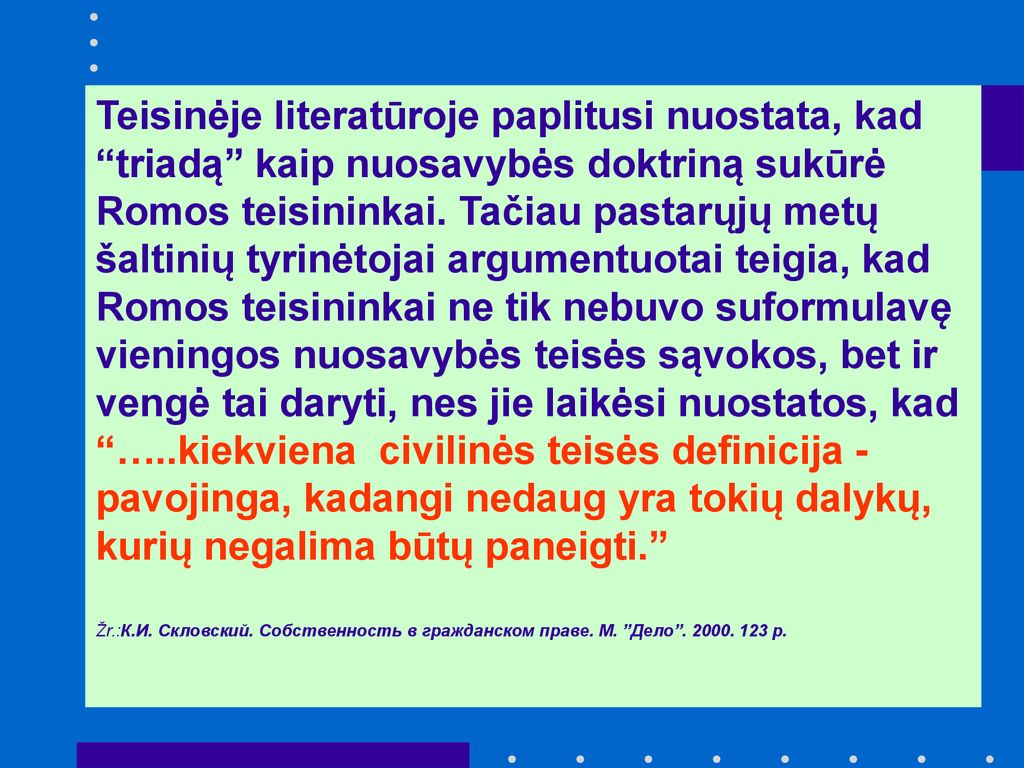 Teisinėje literatūroje paplitusi nuostata, kad “triadą” kaip nuosavybės doktriną sukūrė Romos teisininkai. Tačiau pastarųjų metų šaltinių tyrinėtojai argumentuotai teigia, kad Romos teisininkai ne tik nebuvo suformulavę vieningos nuosavybės teisės sąvokos, bet ir vengė tai daryti, nes jie laikėsi nuostatos, kad “…..kiekviena civilinės teisės definicija - pavojinga, kadangi nedaug yra tokių dalykų, kurių negalima būtų paneigti.”

Žr.:К.И. Скловский. Собственность в гражданском праве. М. ”Дело”. 2000. 123 p.